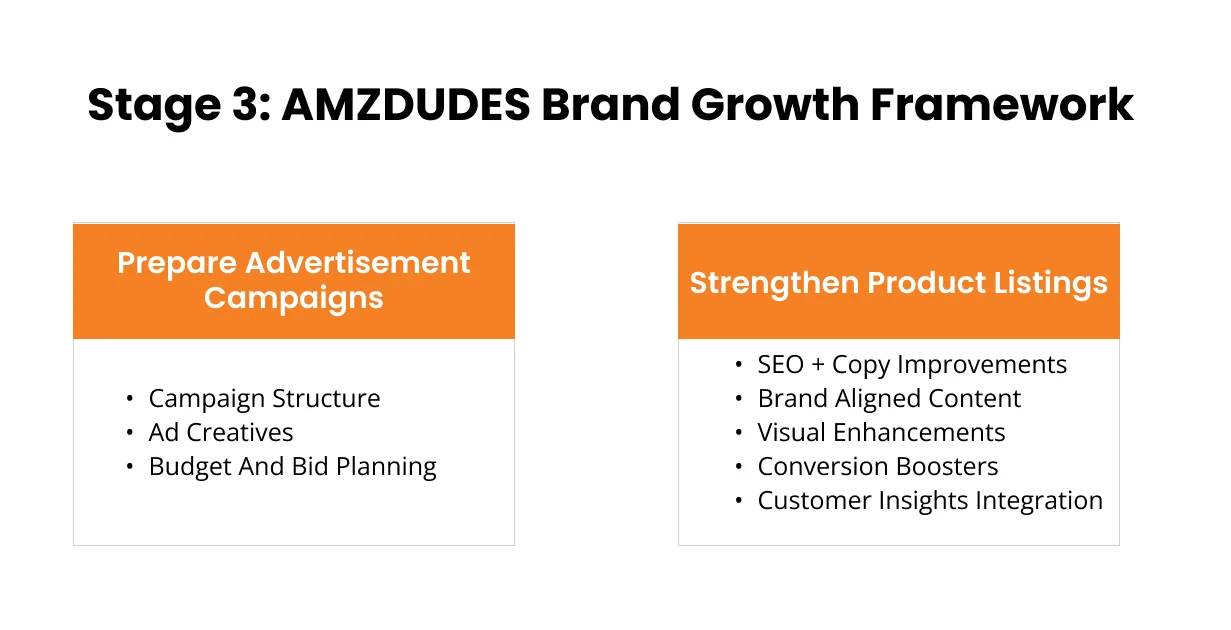 Stage 3: AMZDUDES Brand Growth Framework

Prepare Advertisement Campaigns

• Campaign Structure
• Ad Creatives
• Budget And Bid Planning

Strengthen Product Listings

• SEO + Copy Improvements
• Brand Aligned Content
• Visual Enhancements
• Conversion Boosters
• Customer Insights Integration